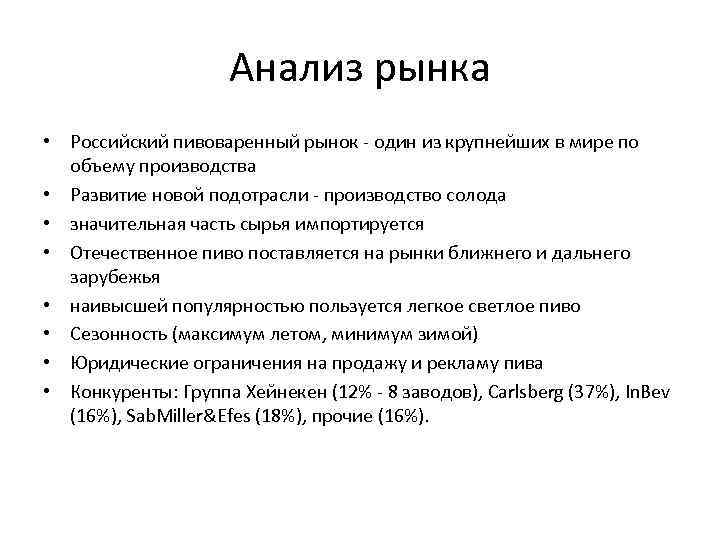 Анализ рынка

• Российский пивоваренный рынок - один из крупнейших в мире по объему производства
• Развитие новой подотрасли - производство солода
• значительная часть сырья импортируется
• Отечественное пиво поставляется на рынки ближнего и дальнего зарубежья
• наивысшей популярностью пользуется легкое светлое пиво
• Сезонность (максимум летом, минимум зимой)
• Юридические ограничения на продажу и рекламу пива
• Конкуренты: Группа Хейнекен (12% - 8 заводов), Carlsberg (37%), InBev (16%), SabMiller&Efes (18%), прочие (16%).